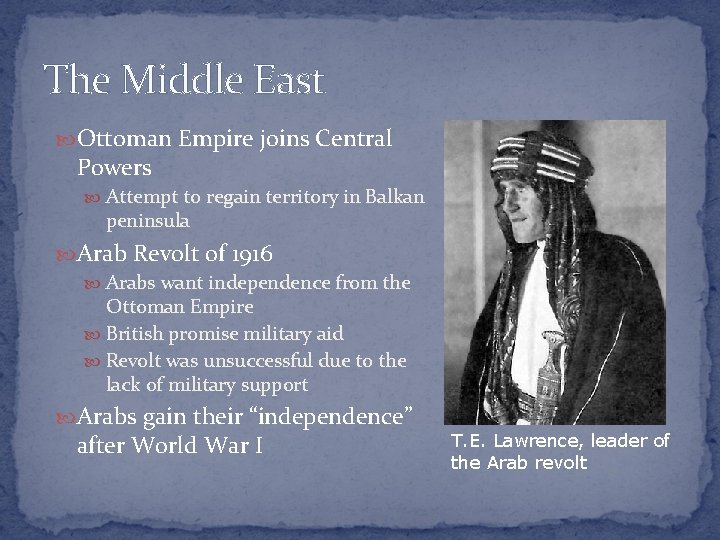 The Middle East

Ottoman Empire joins Central Powers
Attempt to regain territory in Balkan peninsula

Arab Revolt of 1916
Arabs want independence from the Ottoman Empire
British promise military aid
Revolt was unsuccessful due to the lack of military support

Arabs gain their “independence” after World War I

T.E. Lawrence, leader of the Arab revolt